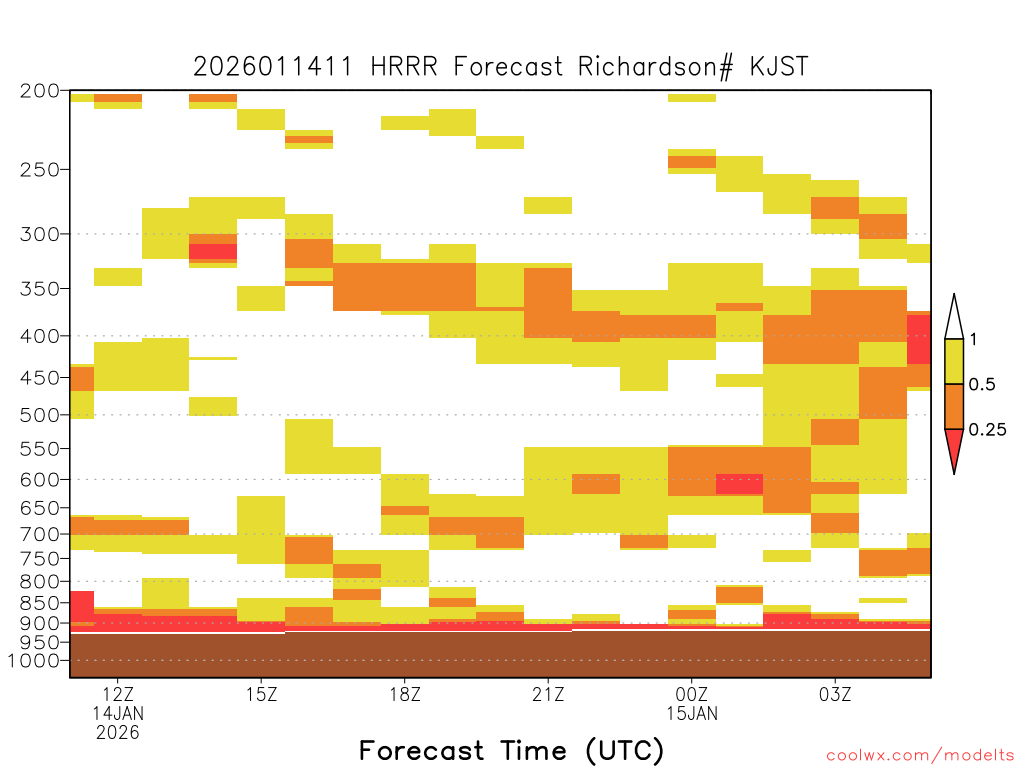 2026011411 HRRR Forecast Richardson# KJST

200
250
300
350
400
450
500
550
600
650
700
750
800
850
900
950
1000

1
0.5
0.25

12Z
14JAN
2026
15Z
18Z
21Z
00Z
15JAN
03Z

Forecast Time (UTC)

coolwx.com/modelts